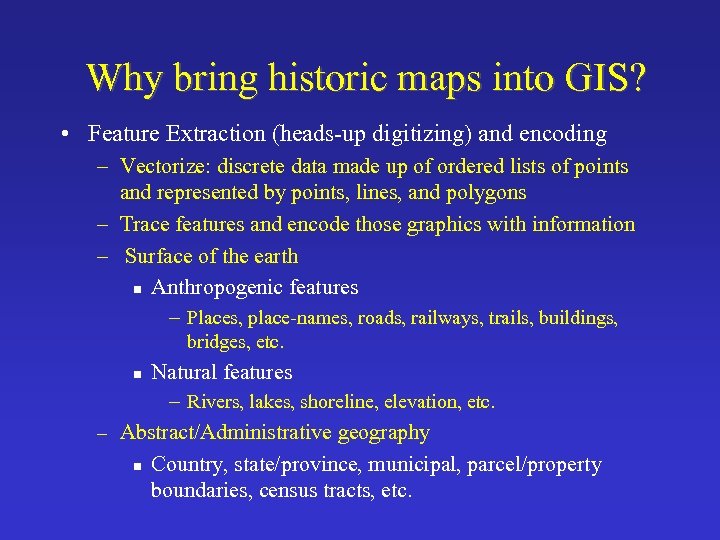 Why bring historic maps into GIS?

• Feature Extraction (heads-up digitizing) and encoding
– Vectorize: discrete data made up of ordered lists of points and represented by points, lines, and polygons
– Trace features and encode those graphics with information
– Surface of the earth
▪ Anthropogenic features
– Places, place-names, roads, railways, trails, buildings, bridges, etc.
▪ Natural features
– Rivers, lakes, shoreline, elevation, etc.
– Abstract/Administrative geography
▪ Country, state/province, municipal, parcel/property boundaries, census tracts, etc.